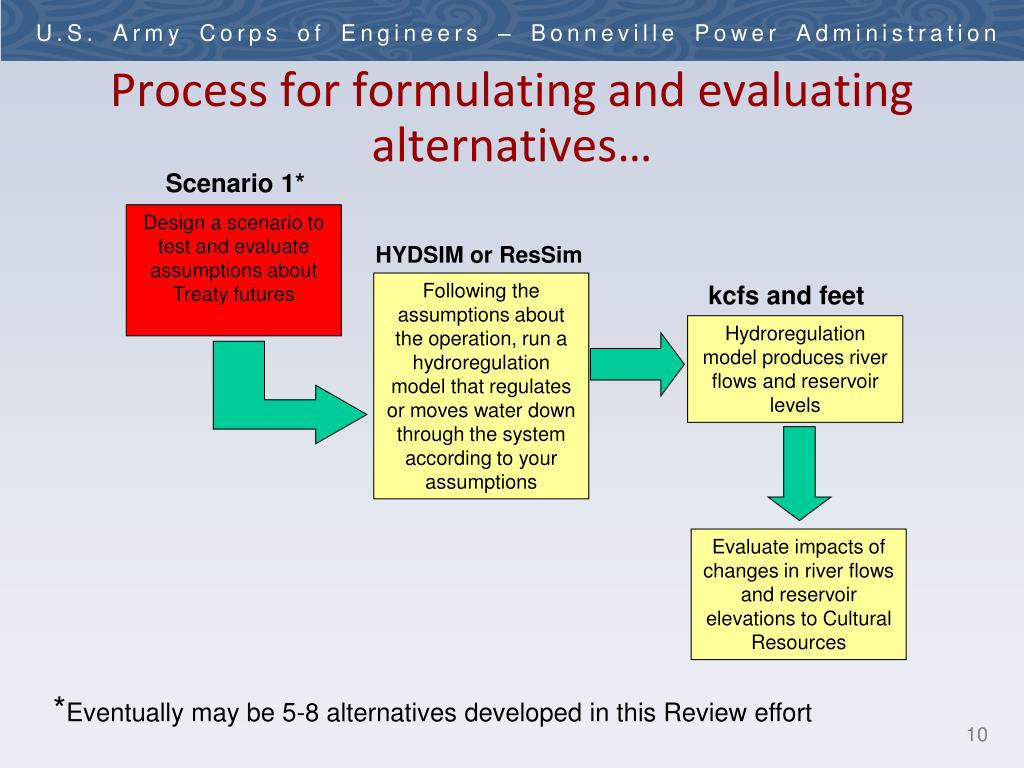 U.S. Army Corps of Engineers – Bonneville Power Administration

Process for formulating and evaluating alternatives…

Scenario 1*

Design a scenario to test and evaluate assumptions about Treaty futures

HYDSIM or ResSim

Following the assumptions about the operation, run a hydroregulation model that regulates or moves water down through the system according to your assumptions

kcfs and feet

Hydroregulation model produces river flows and reservoir levels

Evaluate impacts of changes in river flows and reservoir elevations to Cultural Resources

*Eventually may be 5-8 alternatives developed in this Review effort

10